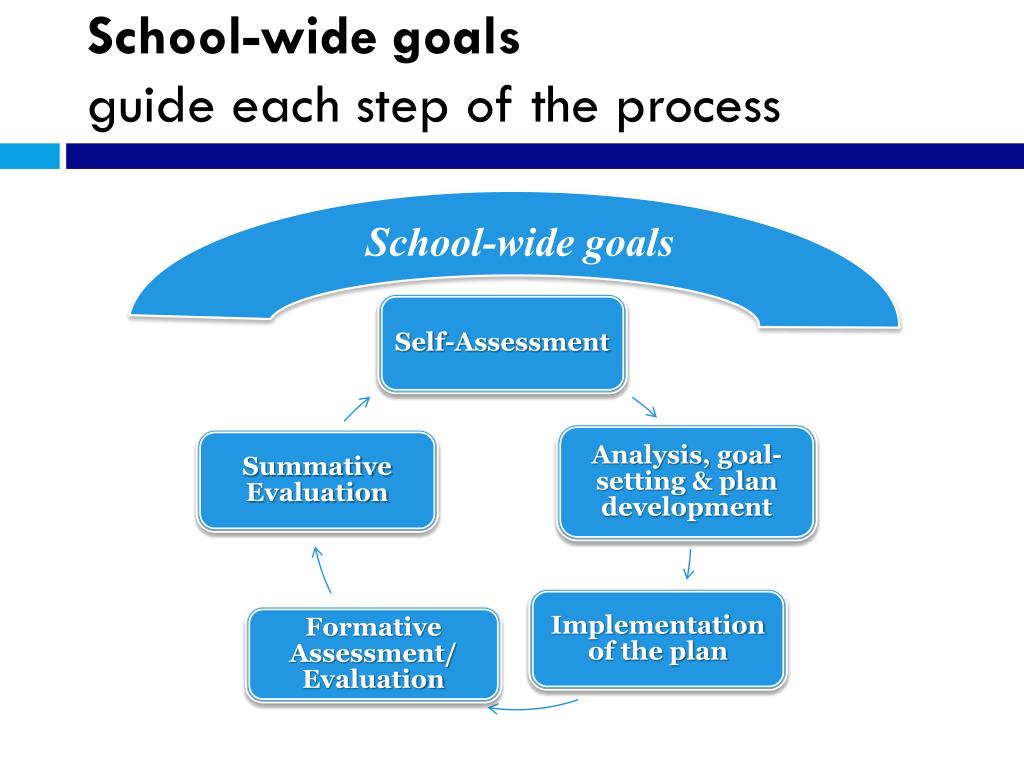 School-wide goals
guide each step of the process

School-wide goals

Self-Assessment

Analysis, goal-setting & plan development

Implementation of the plan

Formative Assessment/ Evaluation

Summative Evaluation